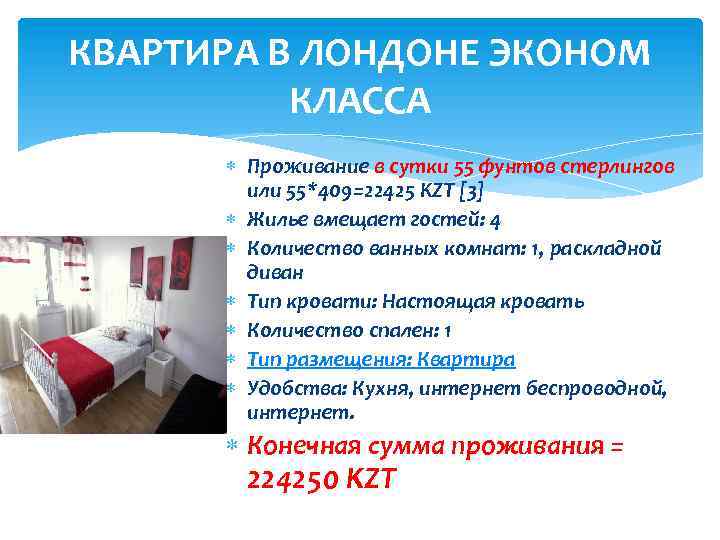 КВАРТИРА В ЛОНДОНЕ ЭКОНОМ КЛАССА

Проживание в сутки 55 фунтов стерлингов или 55*409=22425 KZT [3]

Жилье вмещает гостей: 4

Количество ванных комнат: 1, раскладной диван

Тип кровати: Настоящая кровать

Количество спален: 1

Тип размещения: Квартира

Удобства: Кухня, интернет беспроводной, интернет.

Конечная сумма проживания = 224250 KZT